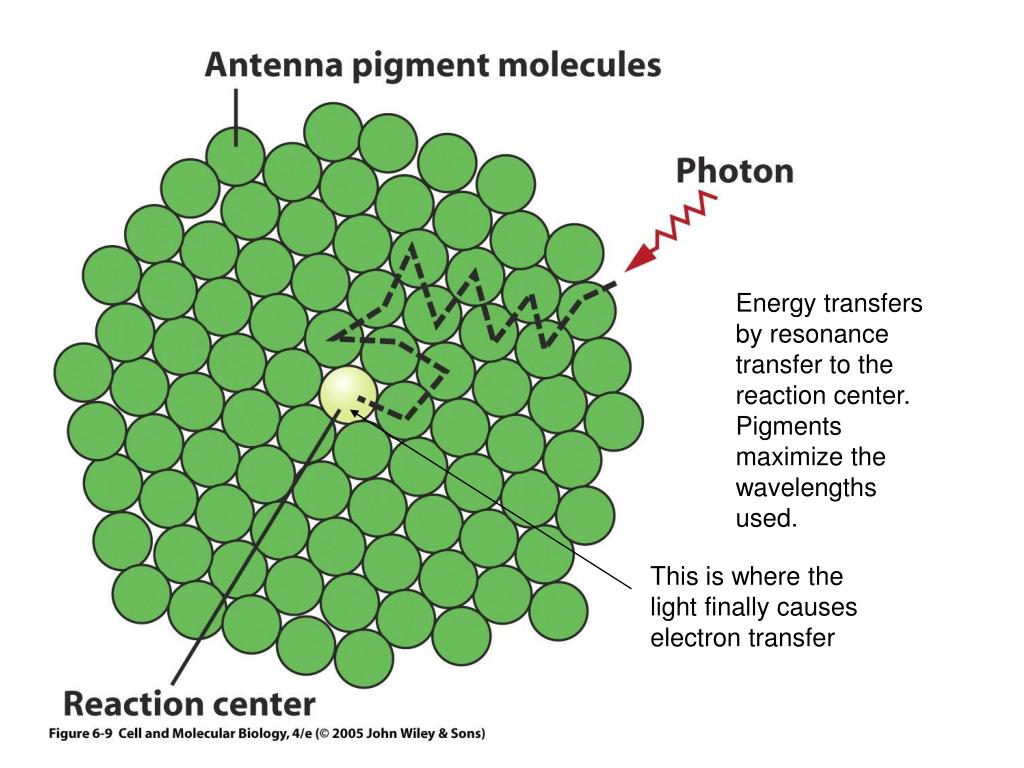 Antenna pigment molecules

Photon

Energy transfers by resonance transfer to the reaction center. Pigments maximize the wavelengths used.

This is where the light finally causes electron transfer

Reaction center

Figure 6-9 Cell and Molecular Biology, 4/e (© 2005 John Wiley & Sons)